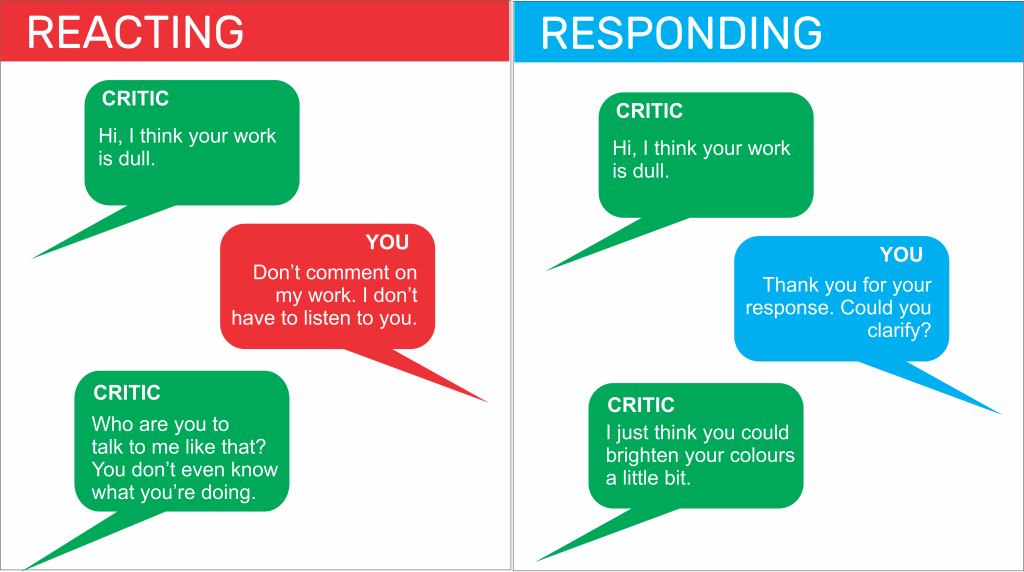 REACTING

CRITIC
Hi, I think your work is dull.

YOU
Don't comment on my work. I don't have to listen to you.

CRITIC
Who are you to talk to me like that? You don't even know what you're doing.

RESPONDING

CRITIC
Hi, I think your work is dull.

YOU
Thank you for your response. Could you clarify?

CRITIC
I just think you could brighten your colours a little bit.